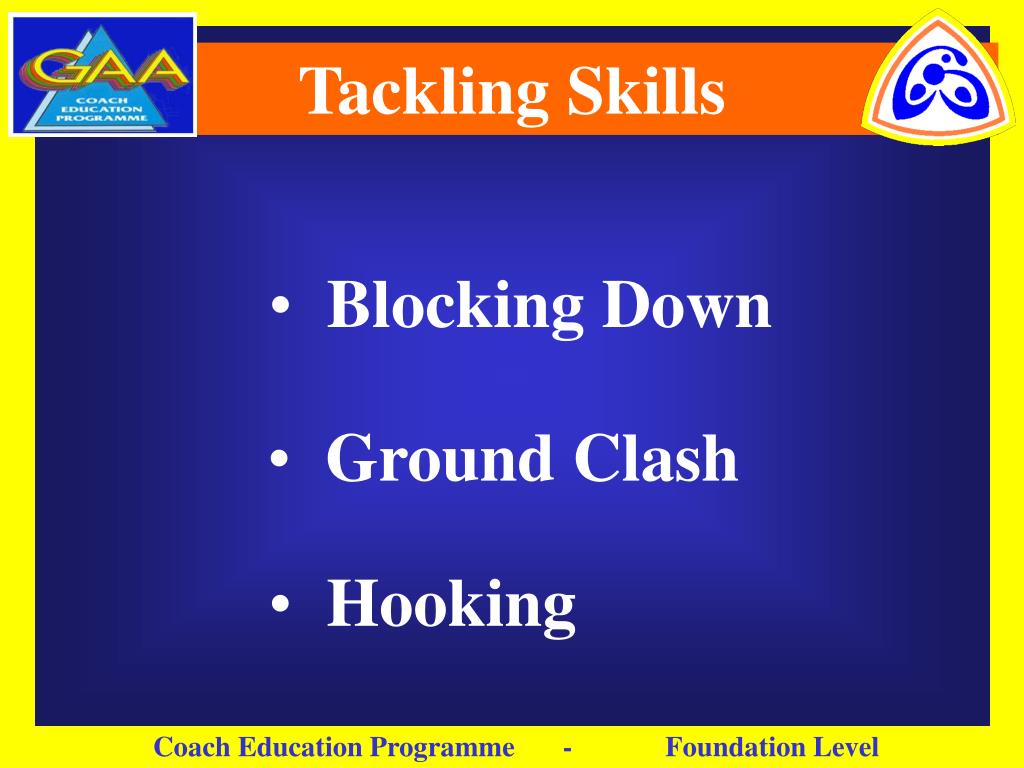 GAA
COACH EDUCATION PROGRAMME

Tackling Skills

• Blocking Down

• Ground Clash

• Hooking

Coach Education Programme - Foundation Level